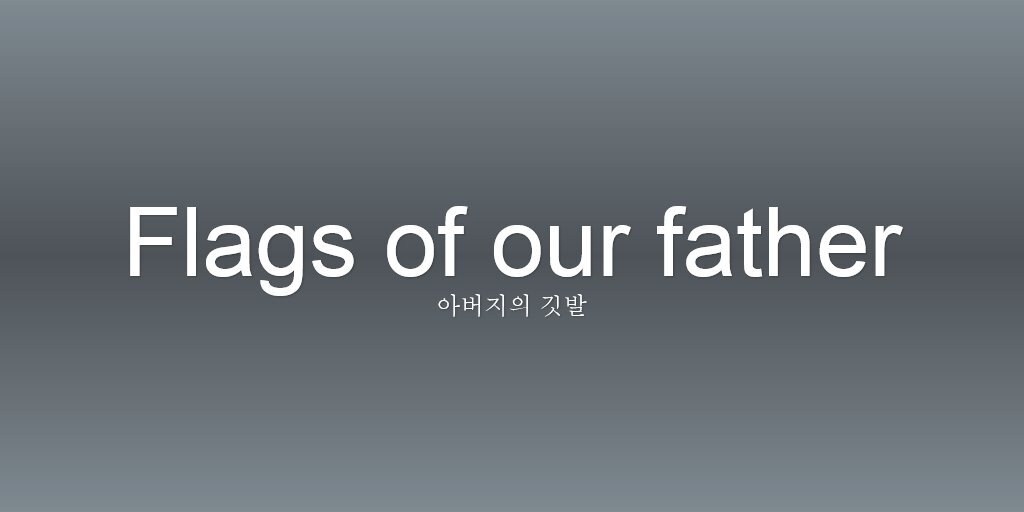 Flags of our father
아버지의 깃발